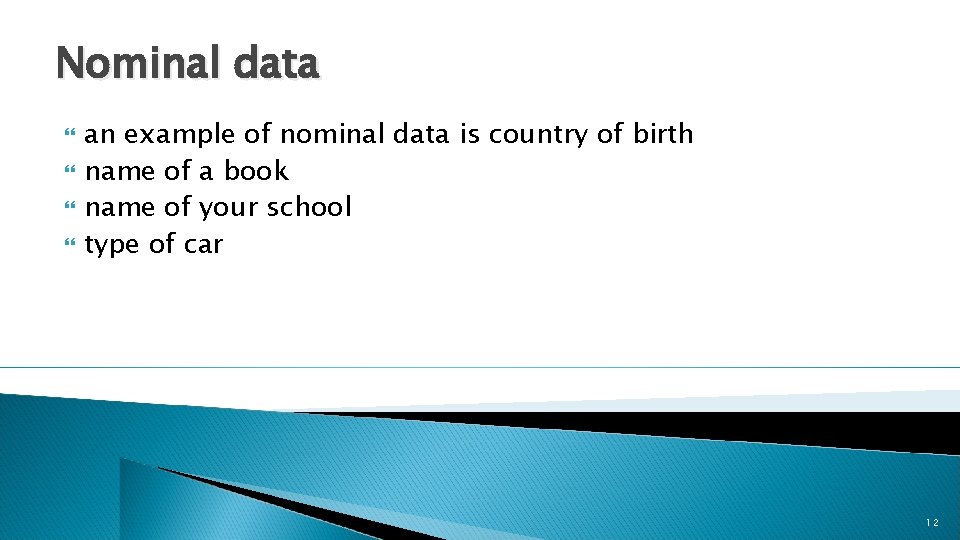 Nominal data

an example of nominal data is country of birth
name of a book
name of your school
type of car

12